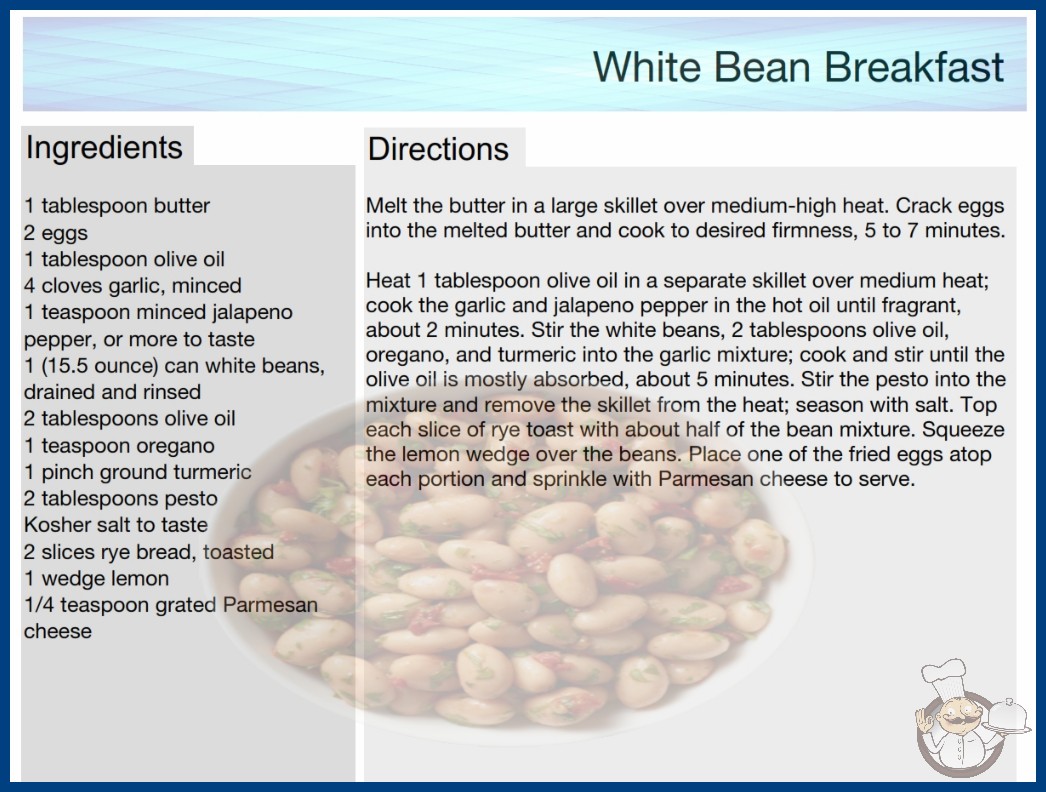 White Bean Breakfast

Ingredients

1 tablespoon butter
2 eggs
1 tablespoon olive oil
4 cloves garlic, minced
1 teaspoon minced jalapeno pepper, or more to taste
1 (15.5 ounce) can white beans, drained and rinsed
2 tablespoons olive oil
1 teaspoon oregano
1 pinch ground turmeric
2 tablespoons pesto
Kosher salt to taste
2 slices rye bread, toasted
1 wedge lemon
1/4 teaspoon grated Parmesan cheese

Directions

Melt the butter in a large skillet over medium-high heat. Crack eggs into the melted butter and cook to desired firmness, 5 to 7 minutes.

Heat 1 tablespoon olive oil in a separate skillet over medium heat; cook the garlic and jalapeno pepper in the hot oil until fragrant, about 2 minutes. Stir the white beans, 2 tablespoons olive oil, oregano, and turmeric into the garlic mixture; cook and stir until the olive oil is mostly absorbed, about 5 minutes. Stir the pesto into the mixture and remove the skillet from the heat; season with salt. Top each slice of rye toast with about half of the bean mixture. Squeeze the lemon wedge over the beans. Place one of the fried eggs atop each portion and sprinkle with Parmesan cheese to serve.